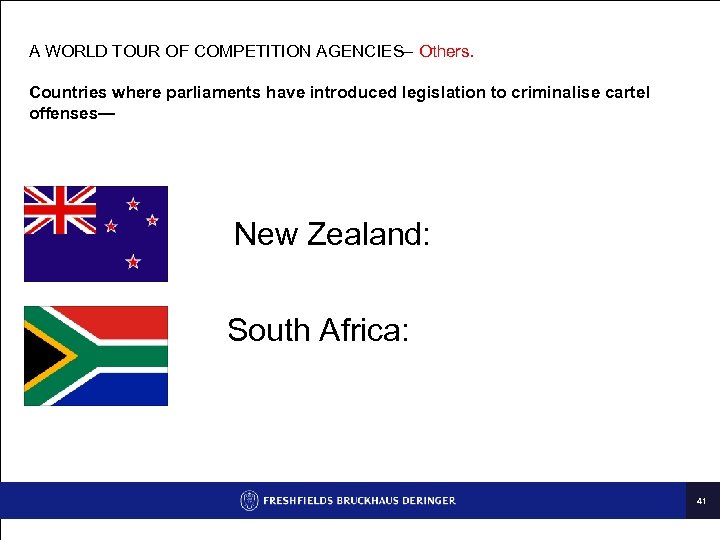 A WORLD TOUR OF COMPETITION AGENCIES– Others.

Countries where parliaments have introduced legislation to criminalise cartel offenses—

New Zealand:

South Africa:

FRESHFIELDS BRUCKHAUS DERINGER

41